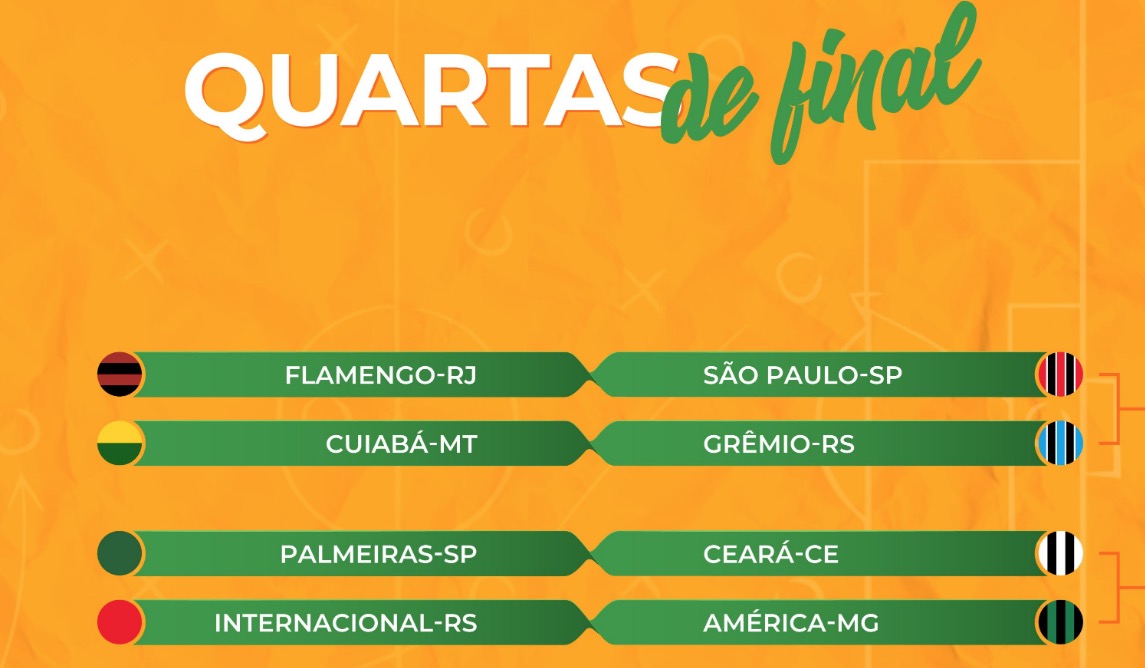 QUARTAS de final

FLAMENGO-RJ
SÃO PAULO-SP

CUIABÁ-MT
GRÊMIO-RS

PALMEIRAS-SP
CEARÁ-CE

INTERNACIONAL-RS
AMÉRICA-MG